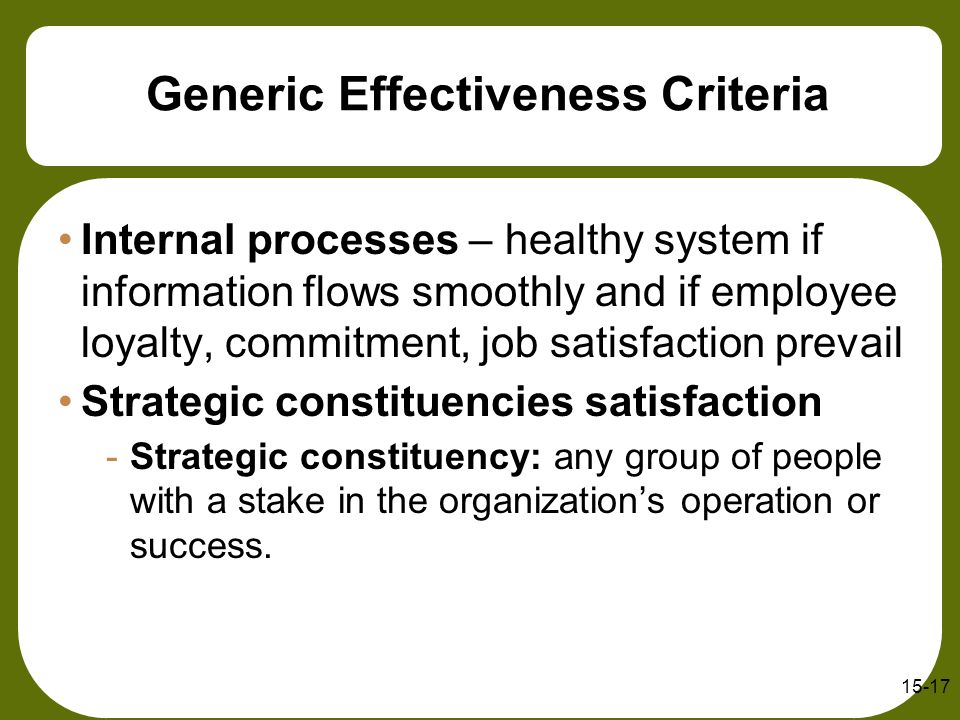 Generic Effectiveness Criteria

• Internal processes – healthy system if information flows smoothly and if employee loyalty, commitment, job satisfaction prevail

• Strategic constituencies satisfaction

- Strategic constituency: any group of people with a stake in the organization's operation or success.

15-17